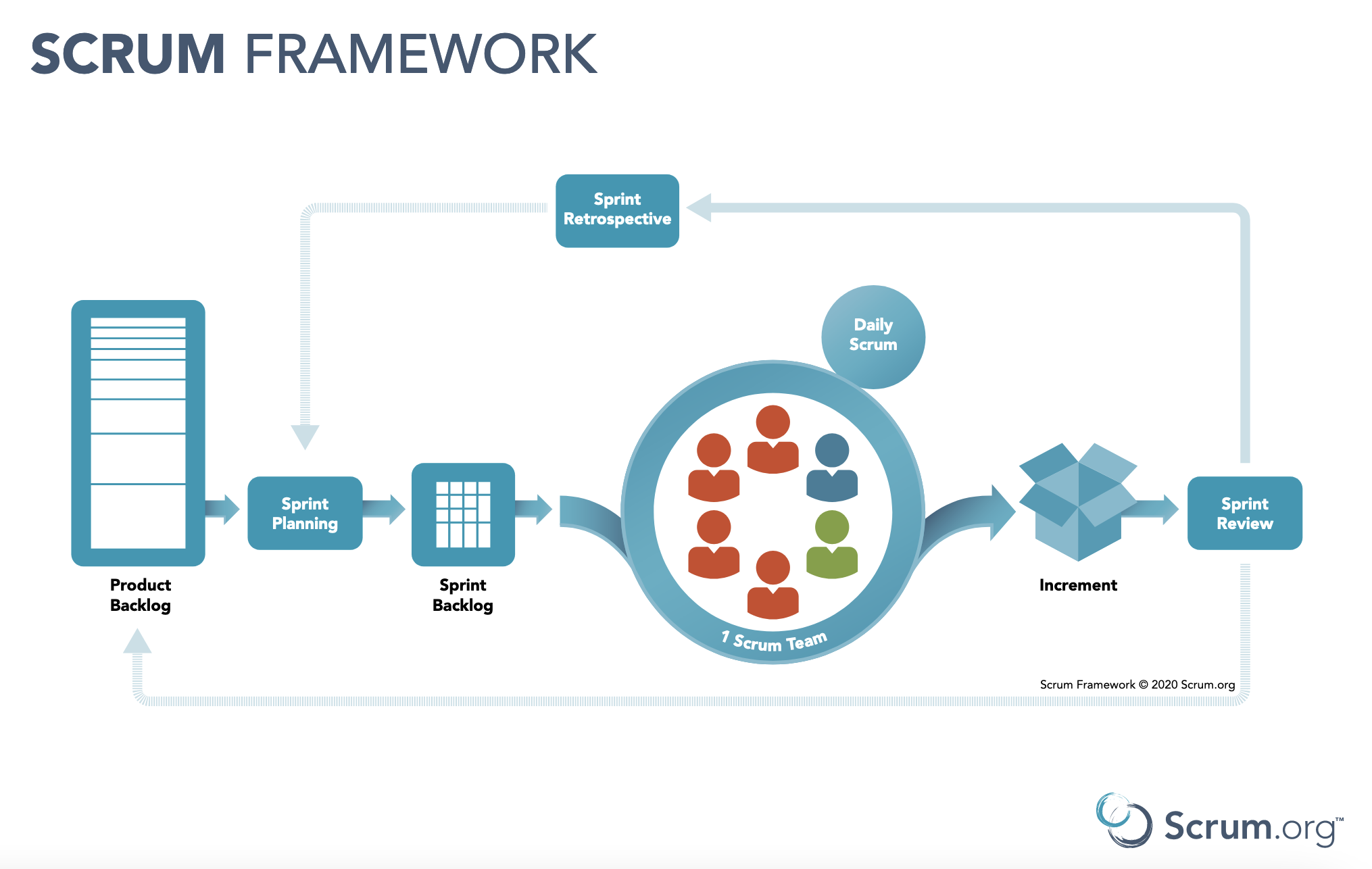 SCRUM FRAMEWORK

Sprint Retrospective

Daily Scrum

Product Backlog

Sprint Planning

Sprint Backlog

1 Scrum Team

Increment

Sprint Review

Scrum Framework © 2020 Scrum.org

Scrum.org™